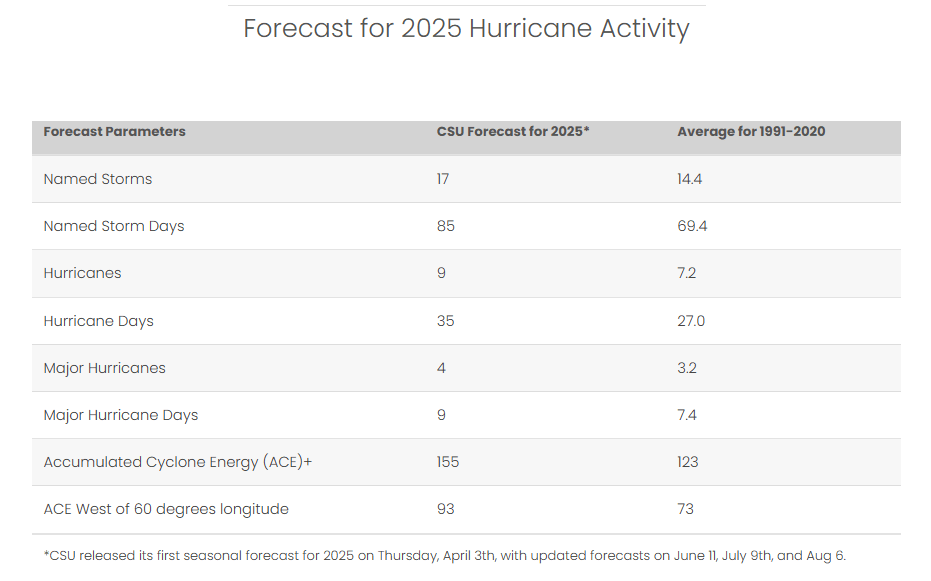 Forecast for 2025 Hurricane Activity

| Forecast Parameters | CSU Forecast for 2025* | Average for 1991-2020 |
|---|---|---|
| Named Storms | 17 | 14.4 |
| Named Storm Days | 85 | 69.4 |
| Hurricanes | 9 | 7.2 |
| Hurricane Days | 35 | 27.0 |
| Major Hurricanes | 4 | 3.2 |
| Major Hurricane Days | 9 | 7.4 |
| Accumulated Cyclone Energy (ACE)+ | 155 | 123 |
| ACE West of 60 degrees longitude | 93 | 73 |

*CSU released its first seasonal forecast for 2025 on Thursday, April 3th, with updated forecasts on June 11, July 9th, and Aug 6.